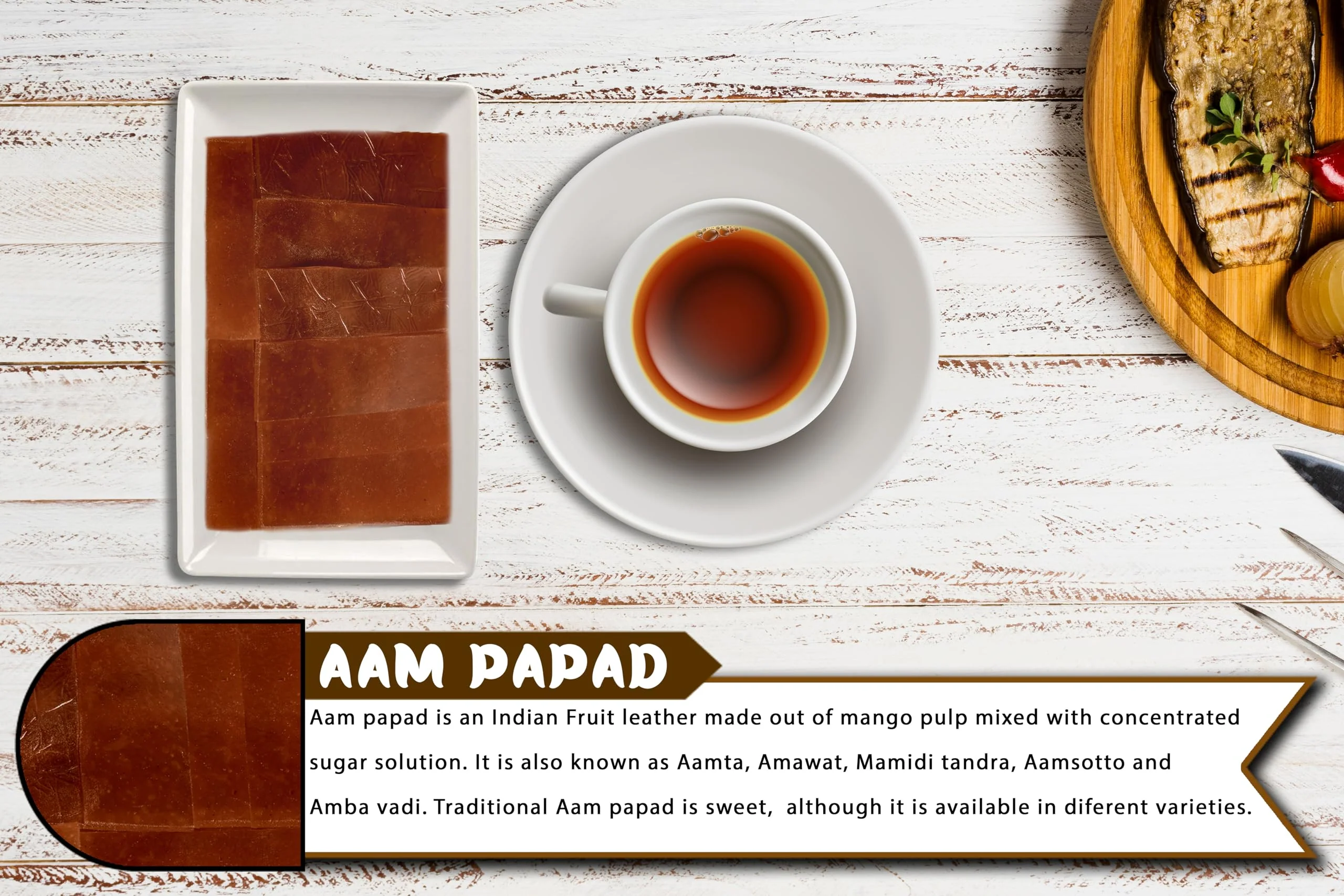 AAM PAPAD

Aam papad is an Indian Fruit leather made out of mango pulp mixed with concentrated sugar solution. It is also known as Aamta, Amawat, Mamidi tandra, Aamsotto and Amba vadi. Traditional Aam papad is sweet, although it is available in diferent varieties.